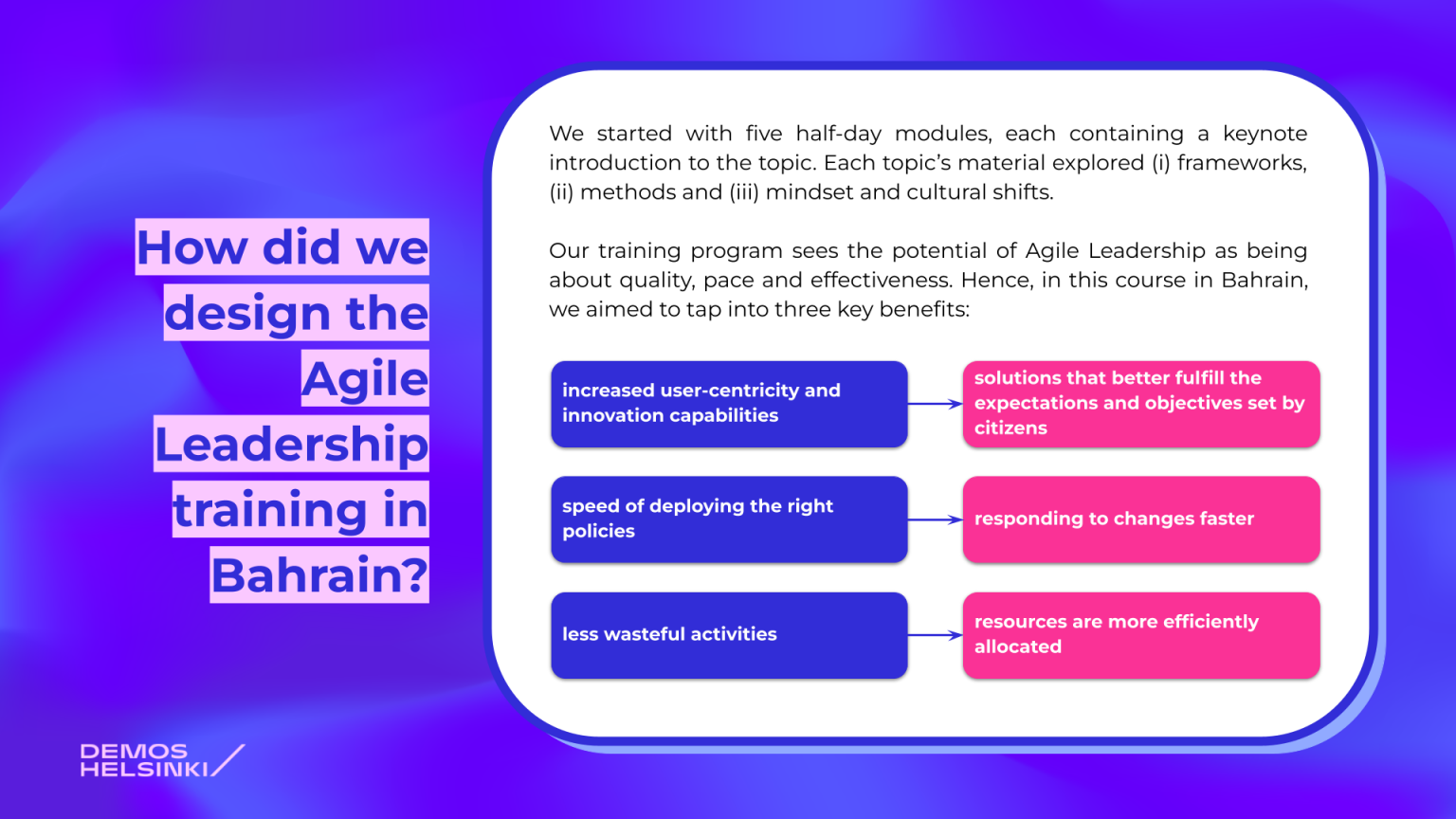 How did we design the Agile Leadership training in Bahrain?

We started with five half-day modules, each containing a keynote introduction to the topic. Each topic's material explored (i) frameworks, (ii) methods and (iii) mindset and cultural shifts.

Our training program sees the potential of Agile Leadership as being about quality, pace and effectiveness. Hence, in this course in Bahrain, we aimed to tap into three key benefits:

increased user-centricity and innovation capabilities

solutions that better fulfill the expectations and objectives set by citizens

speed of deploying the right policies

responding to changes faster

less wasteful activities

resources are more efficiently allocated

DEMOS HELSINKI